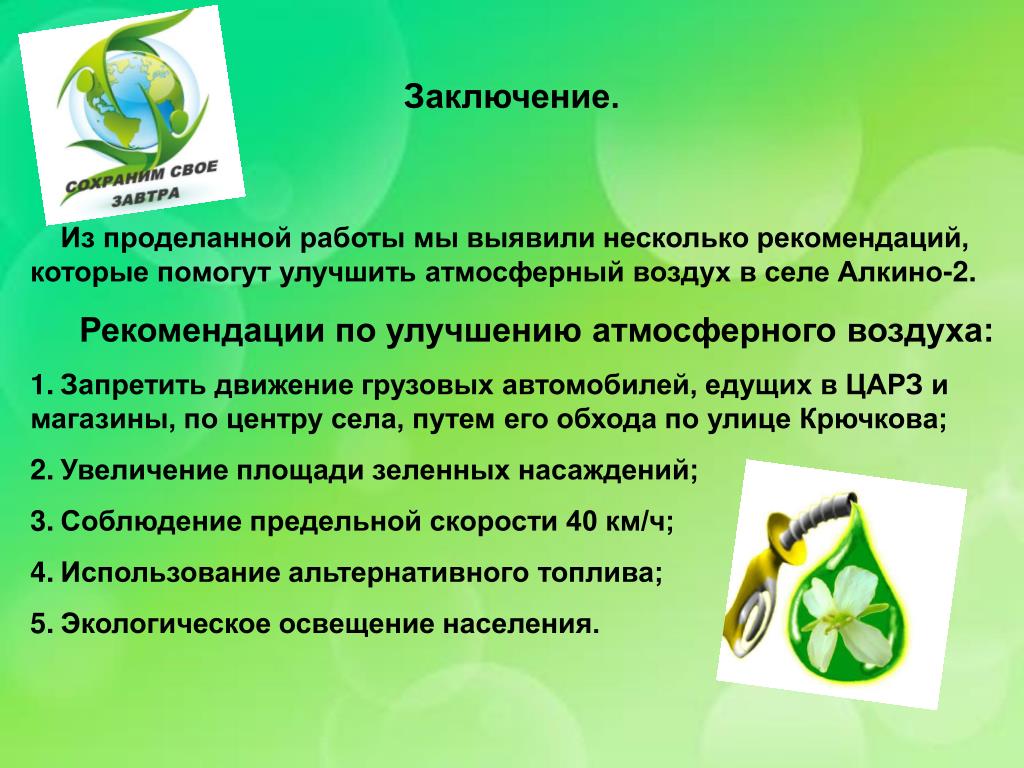 СОХРАНИМ СВОЕ ЗАВТРА

Заключение.

Из проделанной работы мы выявили несколько рекомендаций, которые помогут улучшить атмосферный воздух в селе Алкино-2.

Рекомендации по улучшению атмосферного воздуха:

1. Запретить движение грузовых автомобилей, едущих в ЦАРЗ и магазины, по центру села, путем его обхода по улице Крючкова;

2. Увеличение площади зеленных насаждений;

3. Соблюдение предельной скорости 40 км/ч;

4. Использование альтернативного топлива;

5. Экологическое освещение населения.